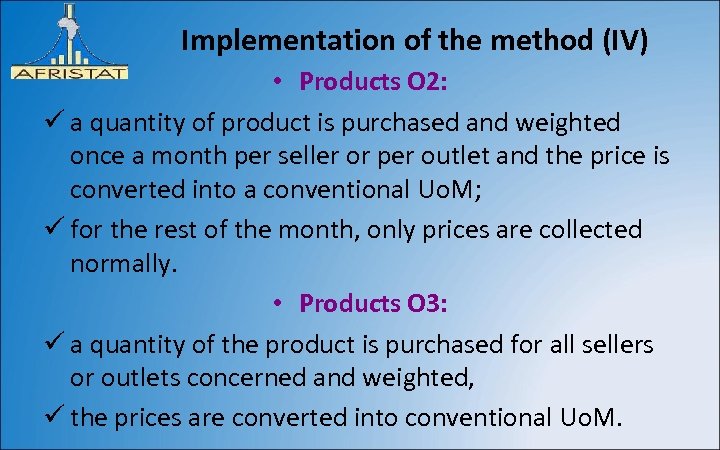 AFRISTAT

Implementation of the method (IV)

• Products O2:

✓ a quantity of product is purchased and weighted once a month per seller or per outlet and the price is converted into a conventional UoM;

✓ for the rest of the month, only prices are collected normally.

• Products O3:

✓ a quantity of the product is purchased for all sellers or outlets concerned and weighted,

✓ the prices are converted into conventional UoM.